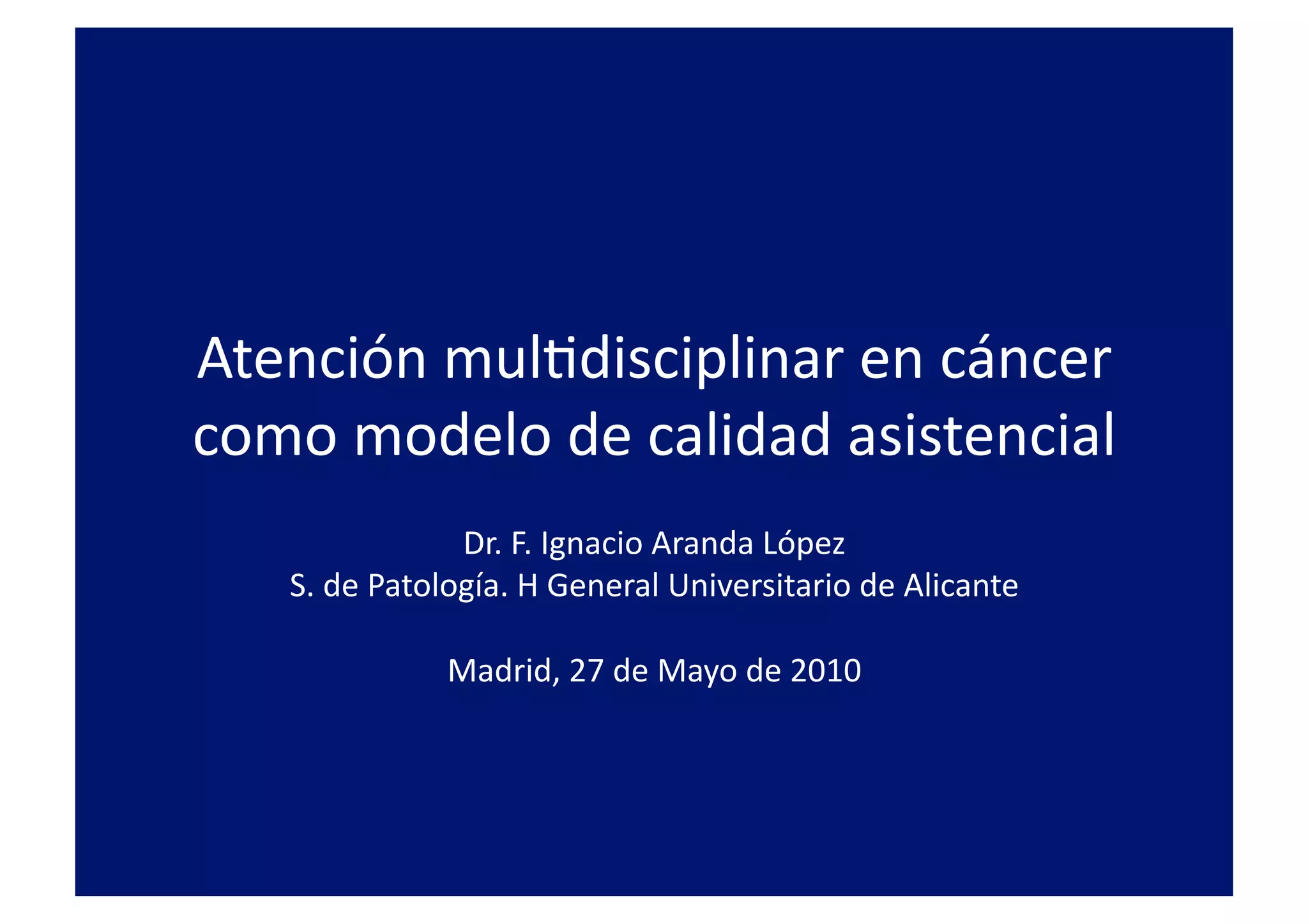 Atención multidisciplinar en cáncer como modelo de calidad asistencial

Dr. F. Ignacio Aranda López
S. de Patología. H General Universitario de Alicante

Madrid, 27 de Mayo de 2010